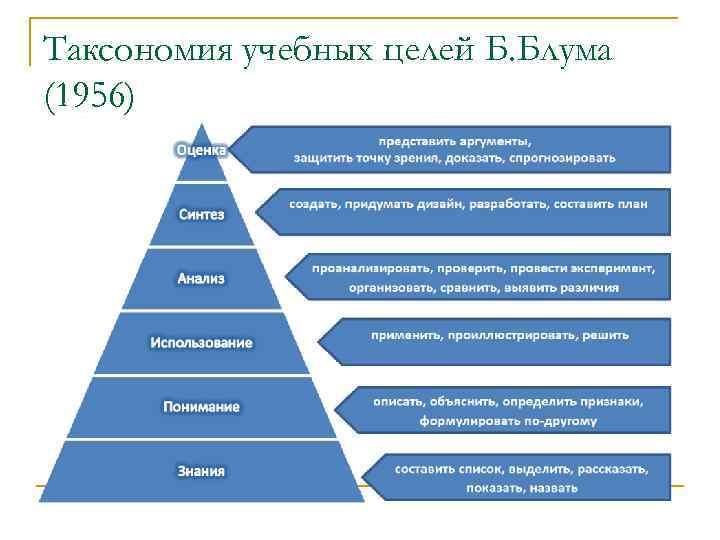 Таксономия учебных целей Б.Блума (1956)

Оценка
представить аргументы, защитить точку зрения, доказать, спрогнозировать

Синтез
создать, придумать дизайн, разработать, составить план

Анализ
проанализировать, проверить, провести эксперимент, организовать, сравнить, выявить различия

Использование
применить, проиллюстрировать, решить

Понимание
описать, объяснить, определить признаки, формулировать по-другому

Знания
составить список, выделить, рассказать, показать, назвать